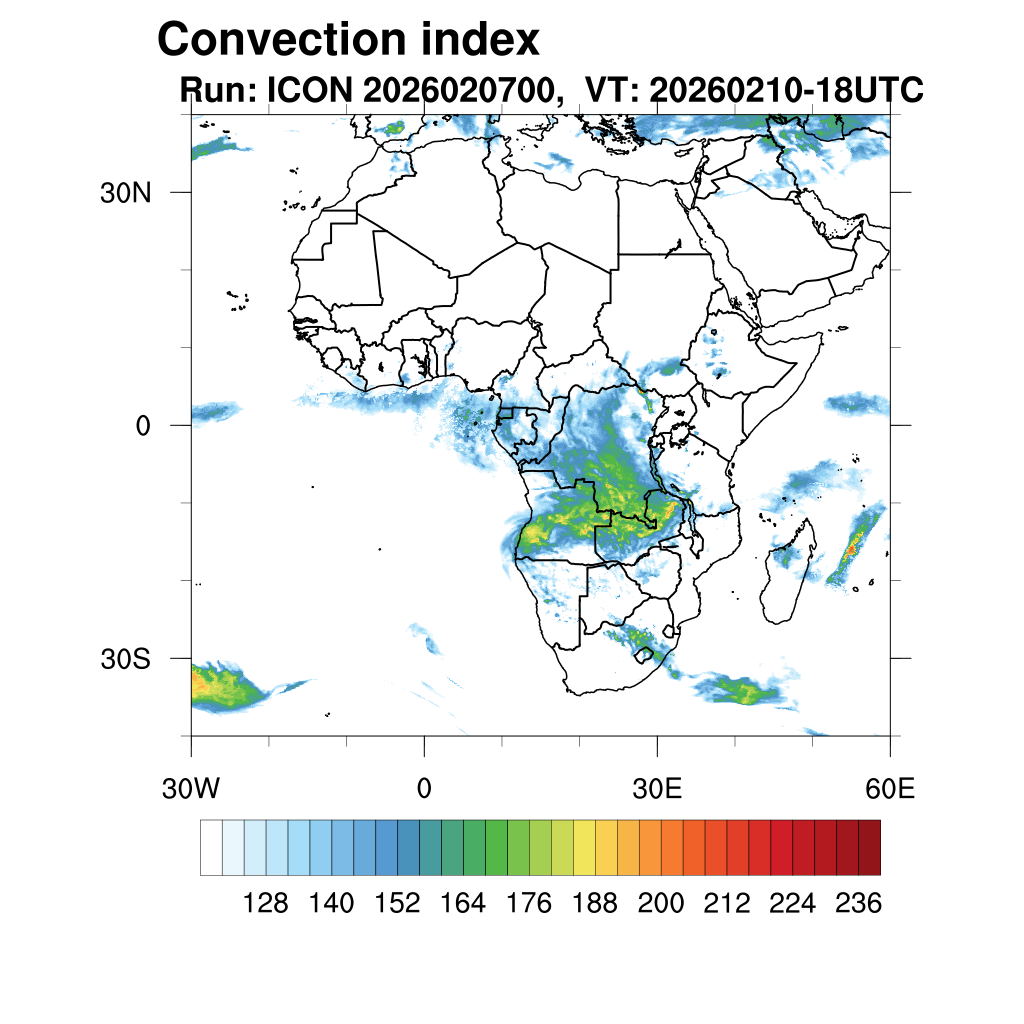 Convection index
Run: ICON 2026020700,  VT: 20260210-18UTC

30N
0
30S

30W
0
30E
60E

128 140 152 164 176 188 200 212 224 236